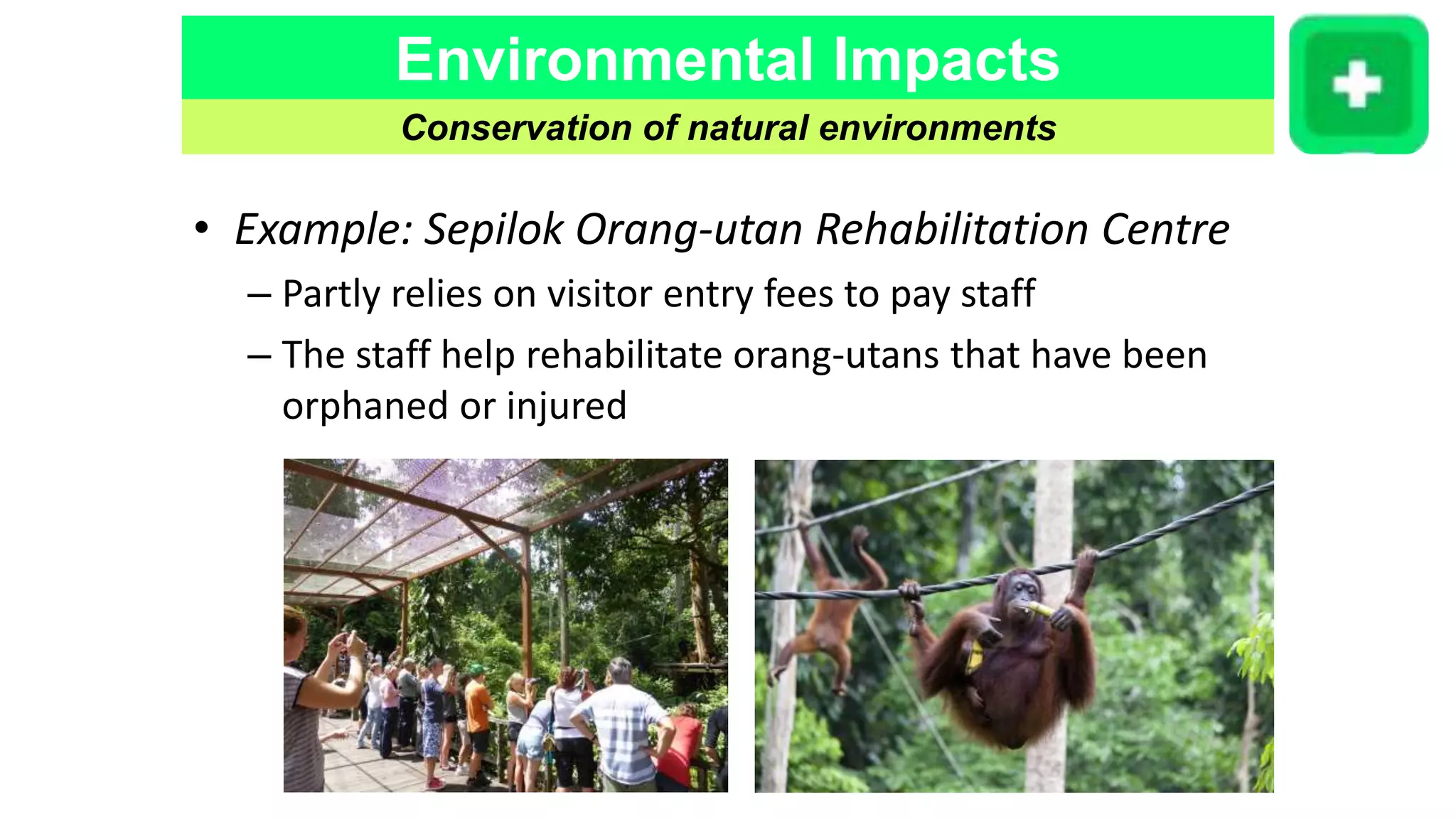 Environmental Impacts

Conservation of natural environments

• Example: Sepilok Orang-utan Rehabilitation Centre

– Partly relies on visitor entry fees to pay staff

– The staff help rehabilitate orang-utans that have been orphaned or injured